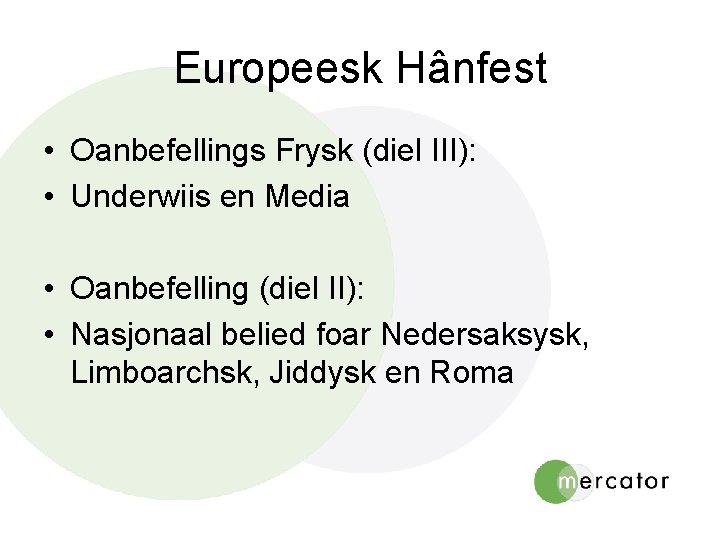 Europeesk Hânfest

• Oanbefellings Frysk (diel III):
• Underwiis en Media

• Oanbefelling (diel II):
• Nasjonaal belied foar Nedersaksysk, Limboarchsk, Jiddysk en Roma

mercator